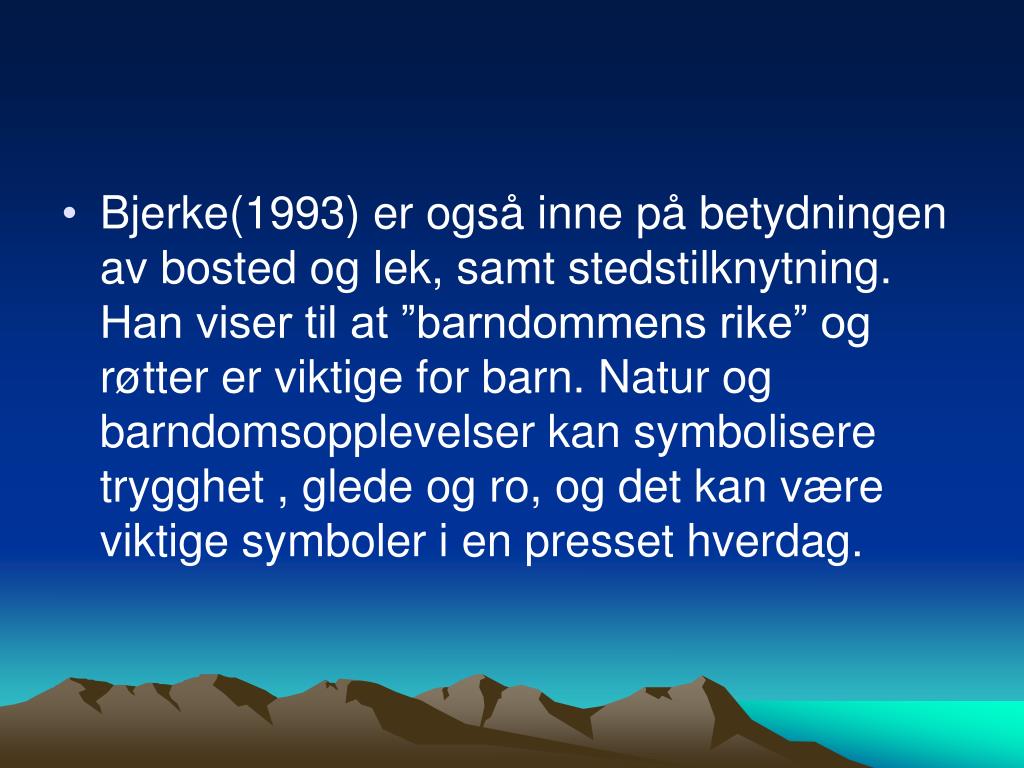 • Bjerke(1993) er også inne på betydningen av bosted og lek, samt stedstilknytning. Han viser til at ”barndommens rike” og røtter er viktige for barn. Natur og barndomsopplevelser kan symbolisere trygghet , glede og ro, og det kan være viktige symboler i en presset hverdag.